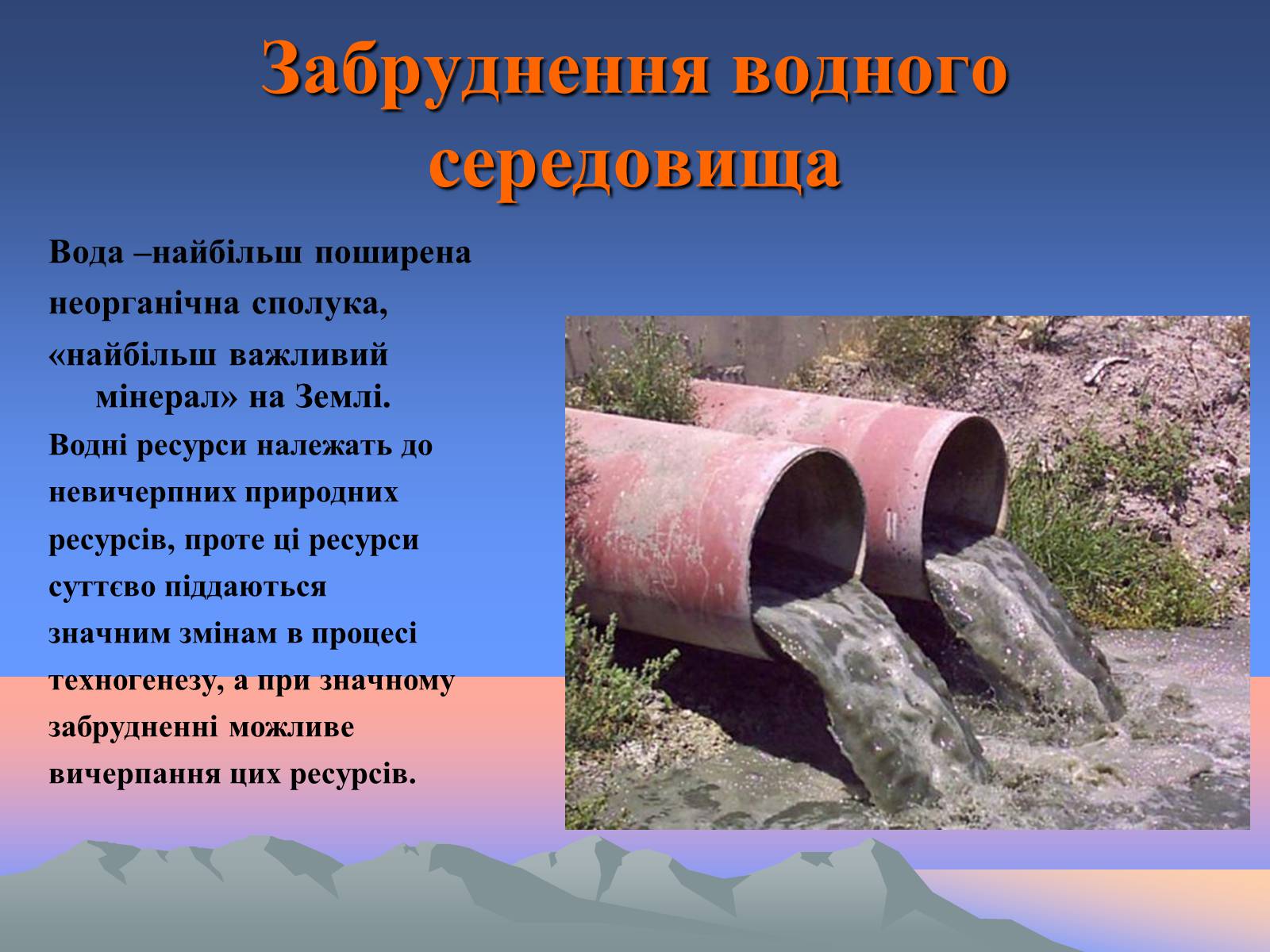 Забруднення водного середовища

Вода –найбільш поширена неорганічна сполука, «найбільш важливий мінерал» на Землі.

Водні ресурси належать до невичерпних природних ресурсів, проте ці ресурси суттєво піддаються значним змінам в процесі техногенезу, а при значному забрудненні можливе вичерпання цих ресурсів.